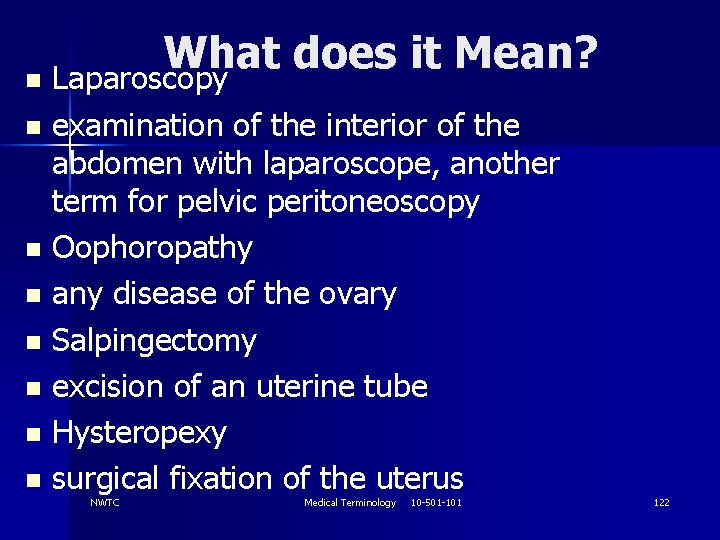 What does it Mean?

- Laparoscopy
- examination of the interior of the abdomen with laparoscope, another term for pelvic peritoneoscopy
- Oophoropathy
- any disease of the ovary
- Salpingectomy
- excision of an uterine tube
- Hysteropexy
- surgical fixation of the uterus

NWTC Medical Terminology 10-501-101 122